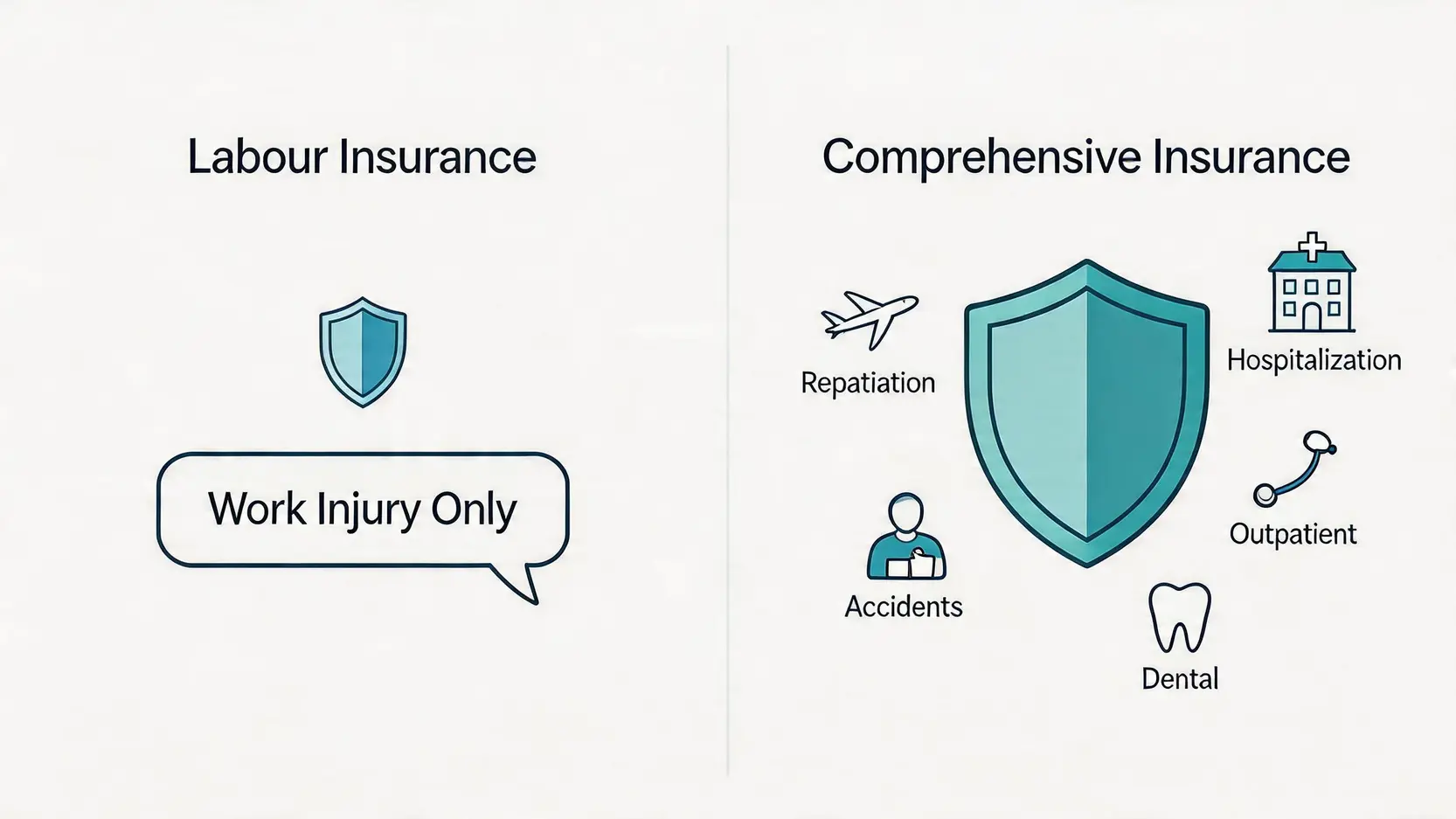 Labour Insurance

Work Injury Only

Comprehensive Insurance

Repatiation

Hospitalization

Outpatient

Accidents

Dental